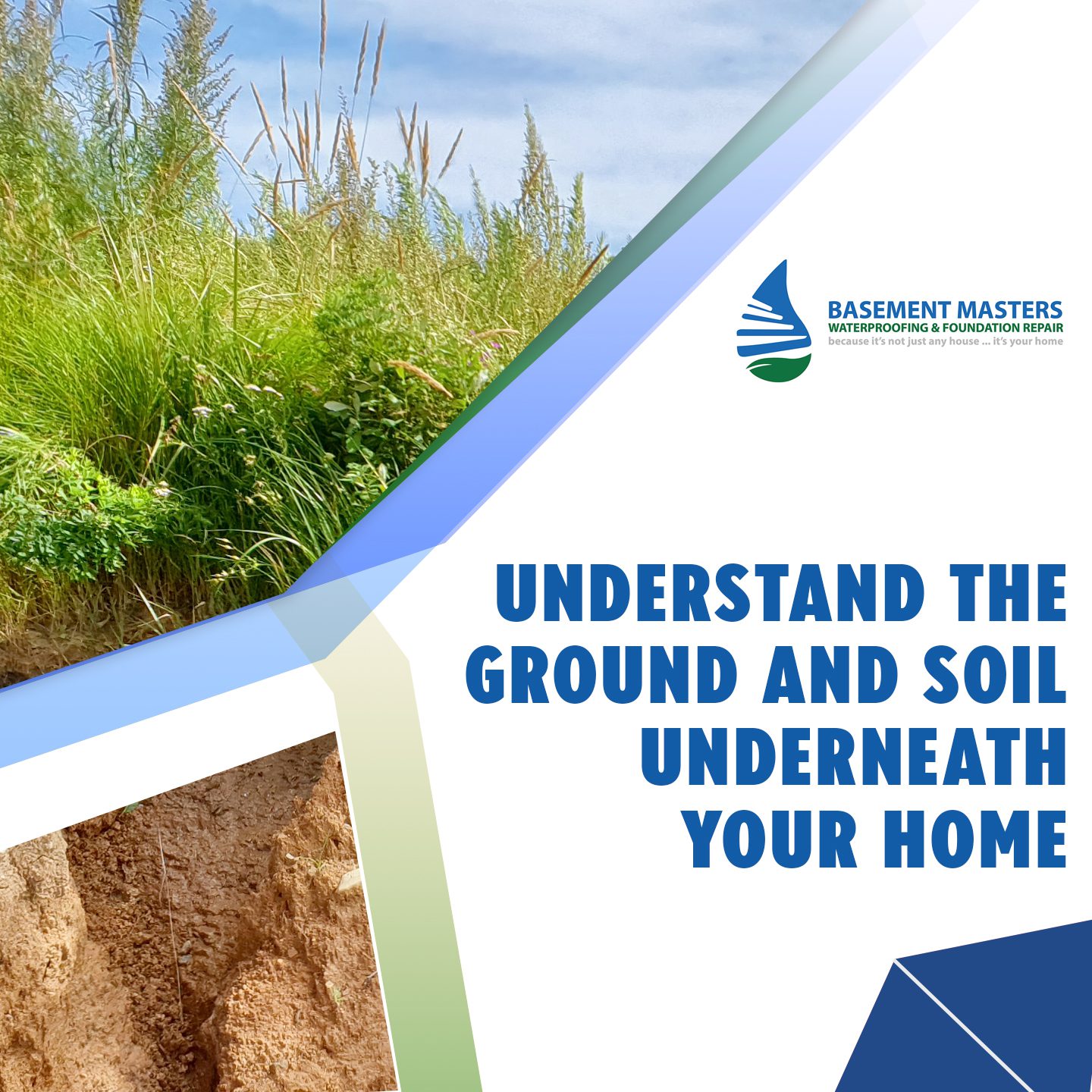 BASEMENT MASTERS
WATERPROOFING & FOUNDATION REPAIR
because it's not just any house ... it's your home

UNDERSTAND THE GROUND AND SOIL UNDERNEATH YOUR HOME